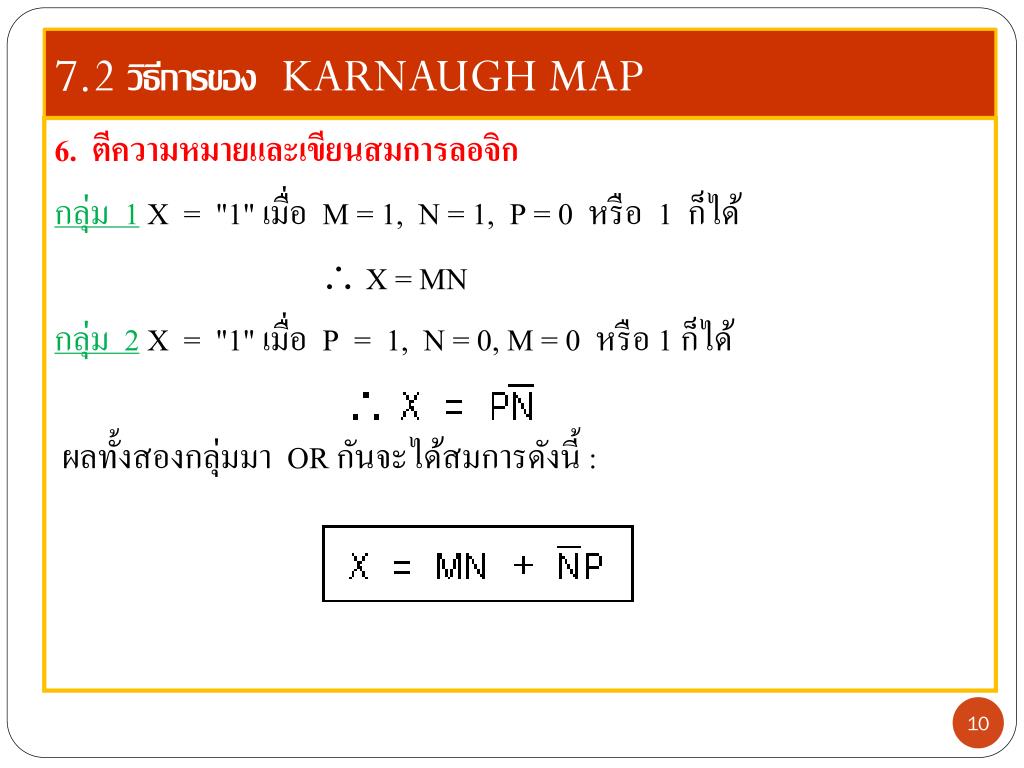 7.2 วิธีการของ KARNAUGH MAP

6. ตีความหมายและเขียนสมการลอจิก

กลุ่ม 1 X = "1" เมื่อ M = 1, N = 1, P = 0 หรือ 1 ก็ได้

$\therefore$ X = MN

กลุ่ม 2 X = "1" เมื่อ P = 1, N = 0, M = 0 หรือ 1 ก็ได้

$\therefore X = P\overline{N}$

ผลทั้งสองกลุ่มมา OR กันจะได้สมการดังนี้ :

$X = MN + \overline{N}P$

10